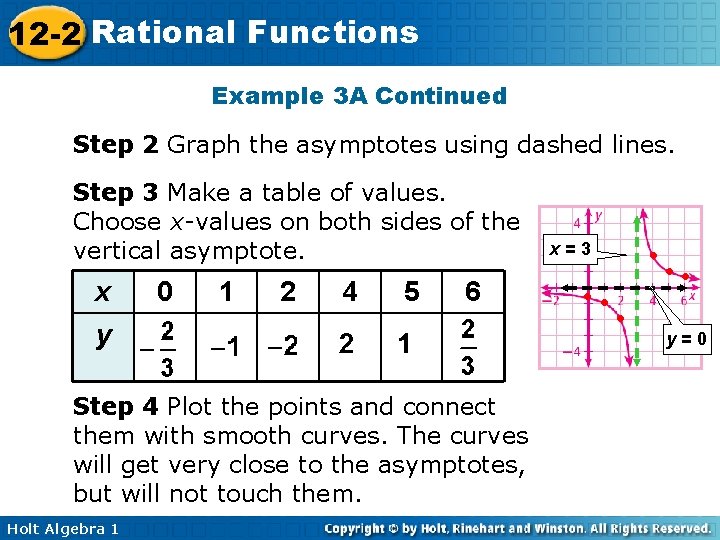 12-2 Rational Functions

Example 3A Continued

Step 2 Graph the asymptotes using dashed lines.

Step 3 Make a table of values. Choose $x$-values on both sides of the vertical asymptote.

| $x$ | 0 | 1 | 2 | 4 | 5 | 6 |
|---|---|---|---|---|---|---|
| $y$ | $-\frac{2}{3}$ | $-1$ | $-2$ | 2 | 1 | $\frac{2}{3}$ |

4 $y$
$x = 3$
$-2$ 2 4 6 $x$
$y = 0$
$-4$

Step 4 Plot the points and connect them with smooth curves. The curves will get very close to the asymptotes, but will not touch them.

Holt Algebra 1

Copyright © by Holt, Rinehart and Winston. All Rights Reserved.